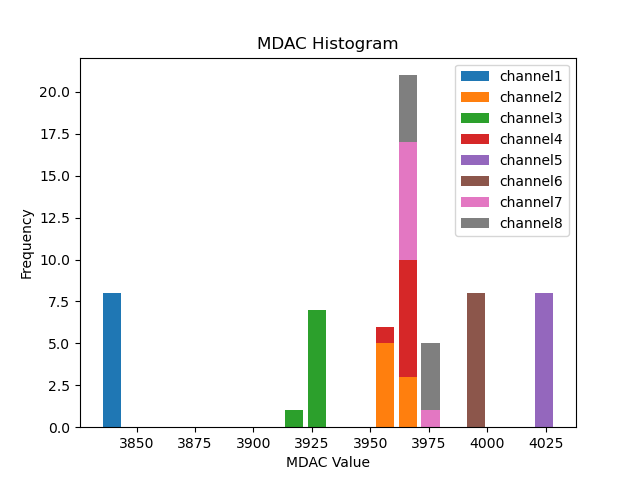 MDAC Histogram

channel1
channel2
channel3
channel4
channel5
channel6
channel7
channel8

Frequency

20.0
17.5
15.0
12.5
10.0
7.5
5.0
2.5
0.0

3850 3875 3900 3925 3950 3975 4000 4025

MDAC Value